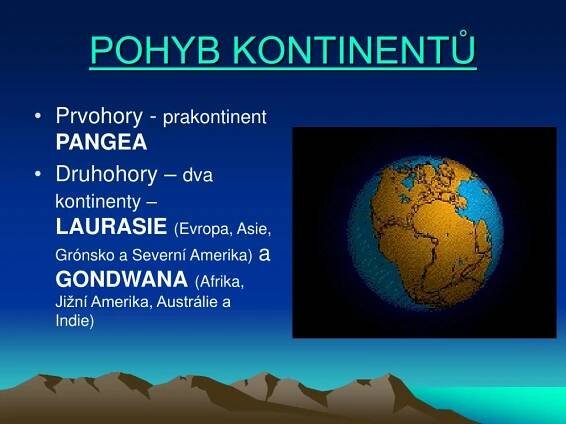 POHYB KONTINENTŮ

• Prvohory - prakontinent PANGEA

• Druhohory – dva kontinenty – LAURASIE (Evropa, Asie, Grónsko a Severní Amerika) a GONDWANA (Afrika, Jižní Amerika, Austrálie a Indie)